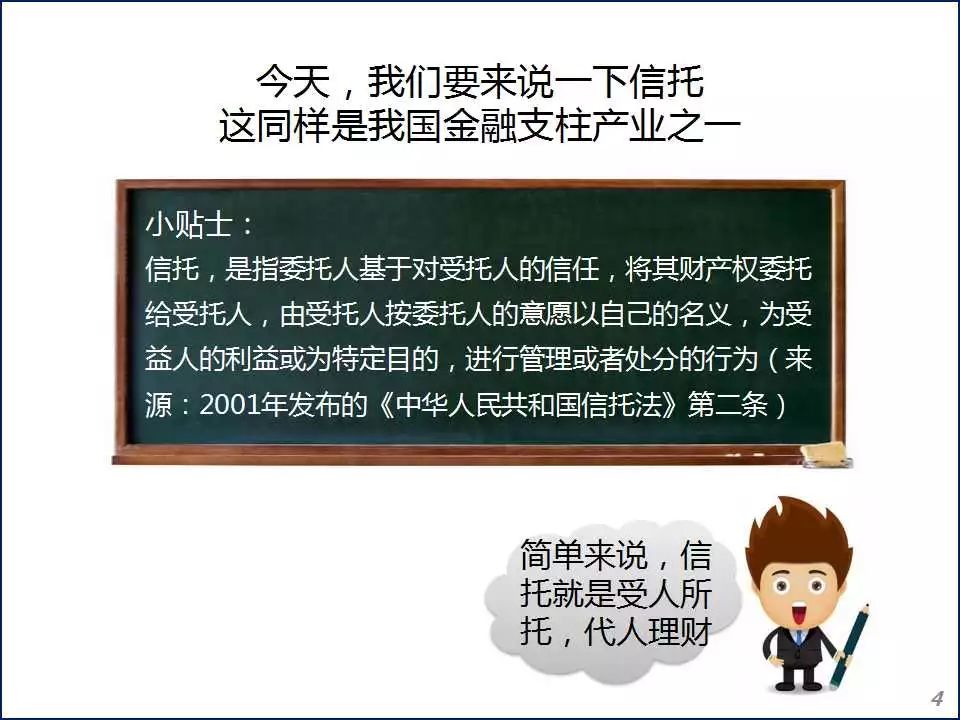 今天，我们要来说一下信托
这同样是我国金融支柱产业之一

小贴士：
信托，是指委托人基于对受托人的信任，将其财产权委托给受托人，由受托人按委托人的意愿以自己的名义，为受益人的利益或为特定目的，进行管理或者处分的行为（来源：2001年发布的《中华人民共和国信托法》第二条）

简单来说，信托就是受人所托，代人理财

4